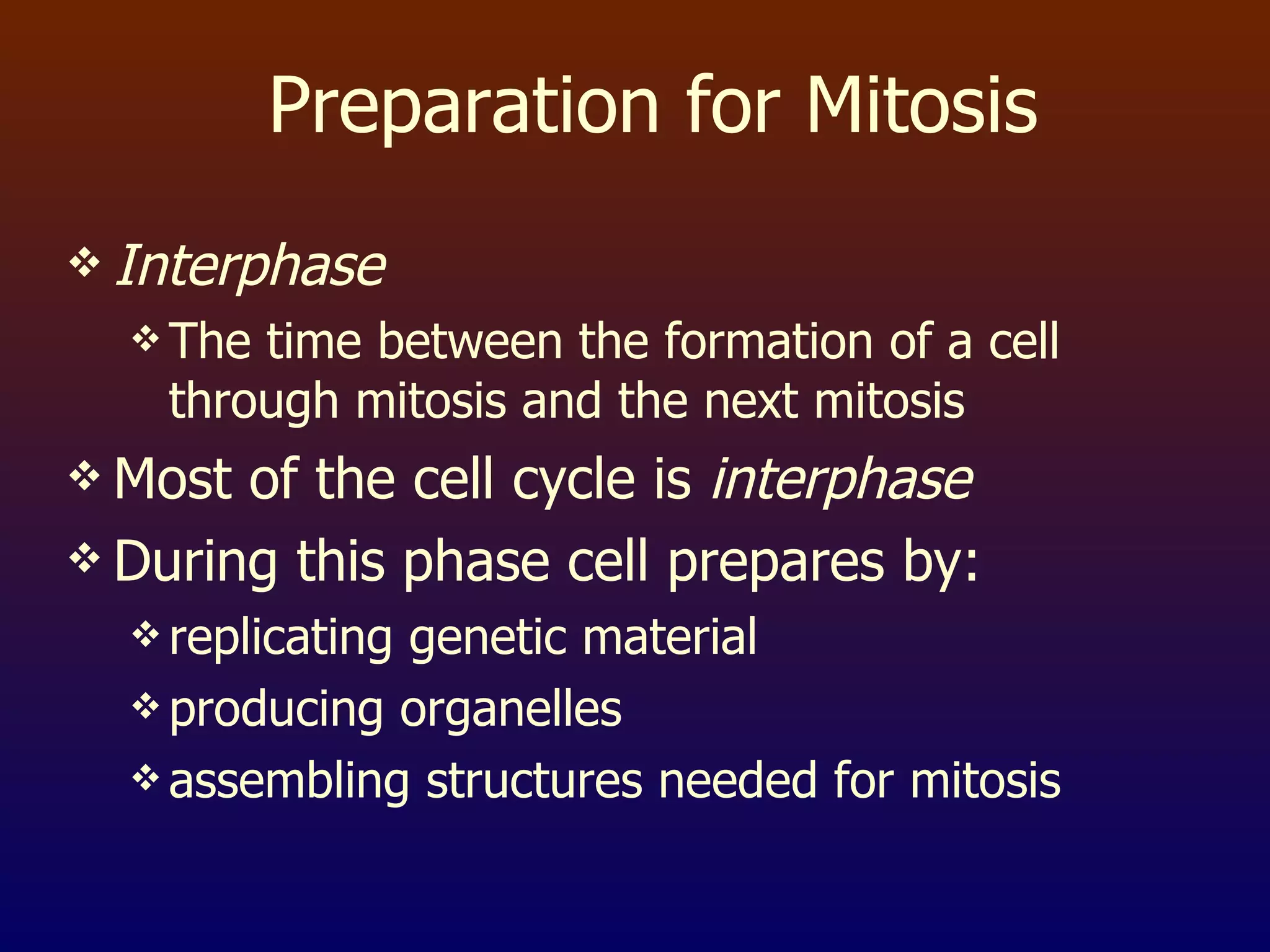 Preparation for Mitosis

❖ Interphase

❖ The time between the formation of a cell through mitosis and the next mitosis

❖ Most of the cell cycle is interphase

❖ During this phase cell prepares by:

❖ replicating genetic material

❖ producing organelles

❖ assembling structures needed for mitosis